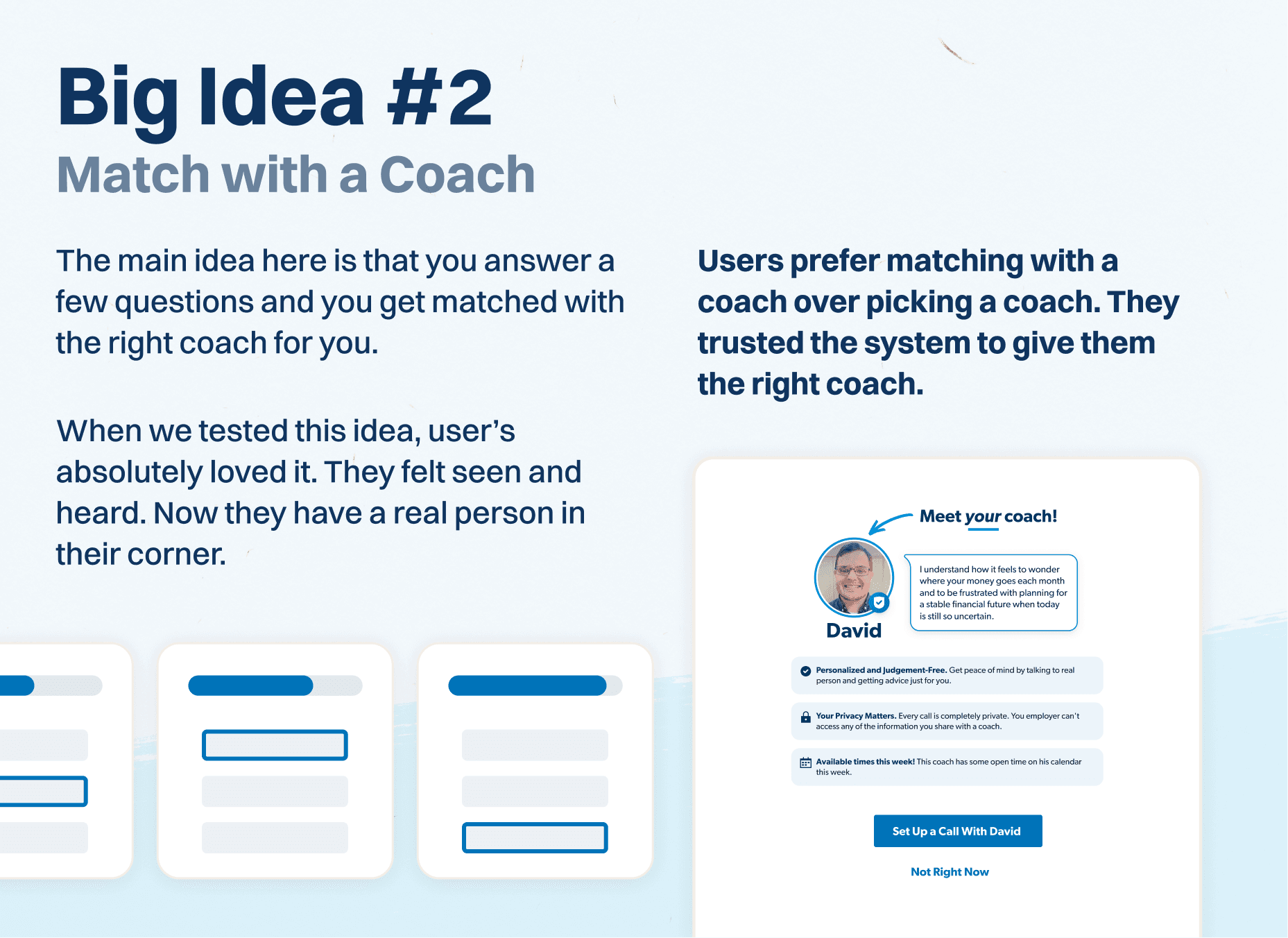 Big Idea #2

Match with a Coach

The main idea here is that you answer a few questions and you get matched with the right coach for you.

When we tested this idea, user's absolutely loved it. They felt seen and heard. Now they have a real person in their corner.

Users prefer matching with a coach over picking a coach. They trusted the system to give them the right coach.

Meet your coach!

David

I understand how it feels to wonder where your money goes each month and to be frustrated with planning for a stable financial future when today is still so uncertain.

Personalized and Judgement-Free. Get peace of mind by talking to real person and getting advice just for you.

Your Privacy Matters. Every call is completely private. You employer can't access any of the information you share with a coach.

Available times this week! This coach has some open time on his calendar this week.

Set Up a Call With David

Not Right Now